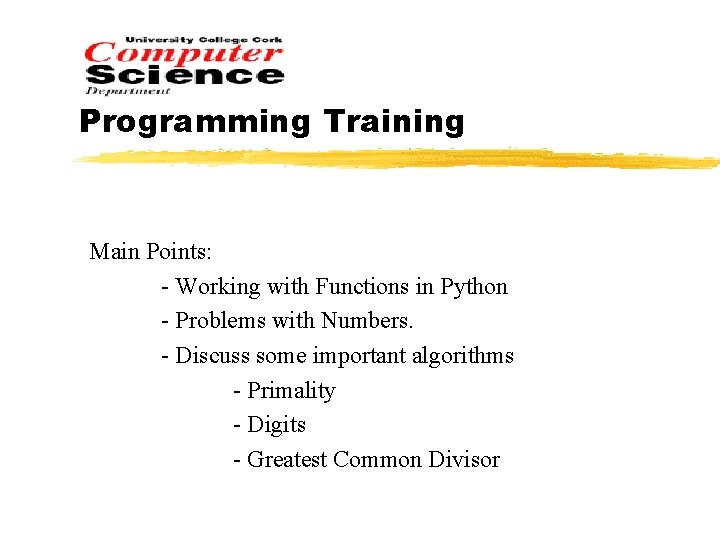 University College Cork
Computer
Science
Department

Programming Training

Main Points:
- Working with Functions in Python
- Problems with Numbers.
- Discuss some important algorithms
- Primality
- Digits
- Greatest Common Divisor